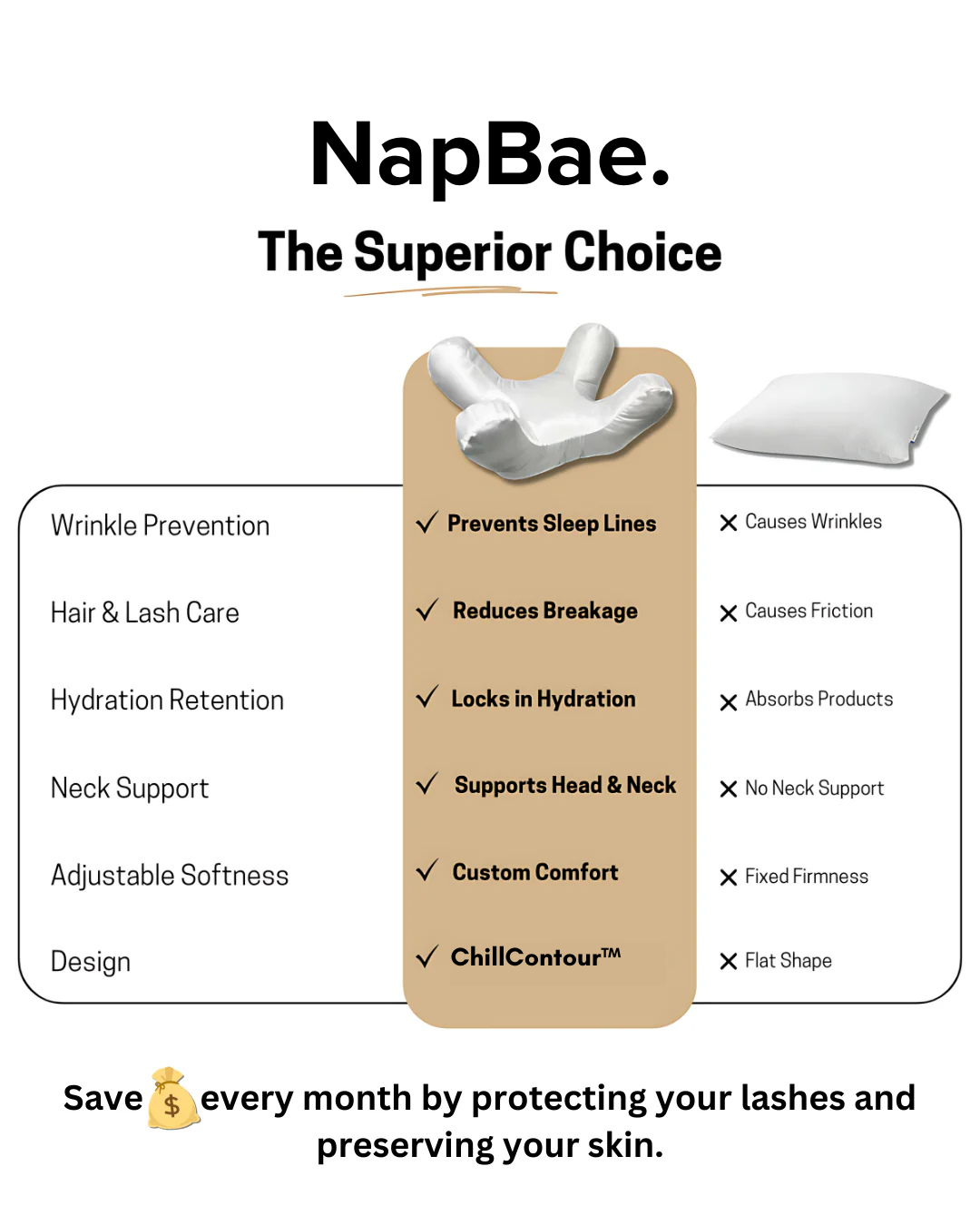 NapBae.

The Superior Choice

| | | |
|---|---|---|
| Wrinkle Prevention | ✓ Prevents Sleep Lines | ✕ Causes Wrinkles |
| Hair & Lash Care | ✓ Reduces Breakage | ✕ Causes Friction |
| Hydration Retention | ✓ Locks in Hydration | ✕ Absorbs Products |
| Neck Support | ✓ Supports Head & Neck | ✕ No Neck Support |
| Adjustable Softness | ✓ Custom Comfort | ✕ Fixed Firmness |
| Design | ✓ ChillContour™ | ✕ Flat Shape |

Save 💰 every month by protecting your lashes and preserving your skin.